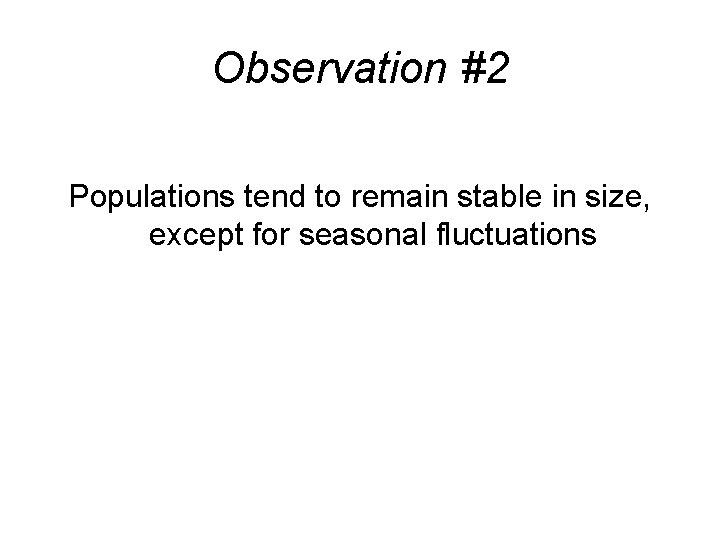 Observation #2

Populations tend to remain stable in size, except for seasonal fluctuations